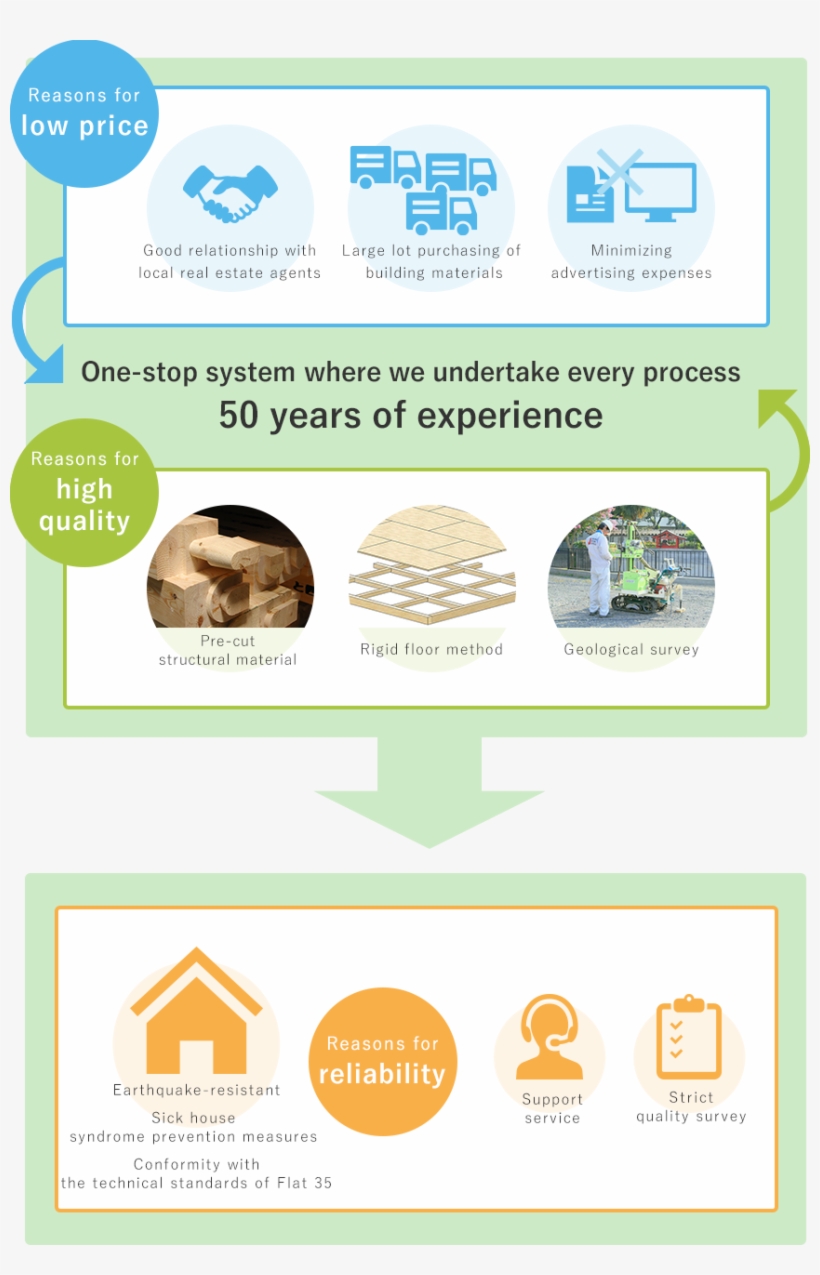 Reasons for low price

Good relationship with local real estate agents

Large lot purchasing of building materials

Minimizing advertising expenses

One-stop system where we undertake every process

50 years of experience

Reasons for high quality

Pre-cut structural material

Rigid floor method

Geological survey

Earthquake-resistant

Sick house syndrome prevention measures

Conformity with the technical standards of Flat 35

Reasons for reliability

Support service

Strict quality survey